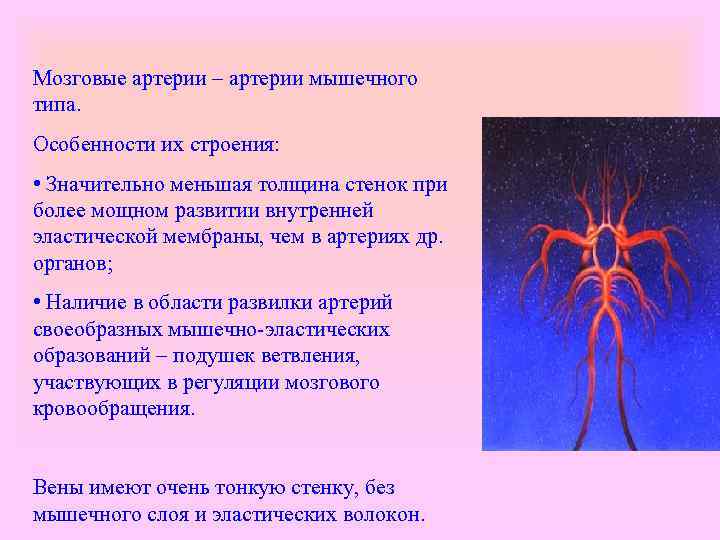 Мозговые артерии – артерии мышечного типа.

Особенности их строения:

• Значительно меньшая толщина стенок при более мощном развитии внутренней эластической мембраны, чем в артериях др. органов;

• Наличие в области развилки артерий своеобразных мышечно-эластических образований – подушек ветвления, участвующих в регуляции мозгового кровообращения.

Вены имеют очень тонкую стенку, без мышечного слоя и эластических волокон.